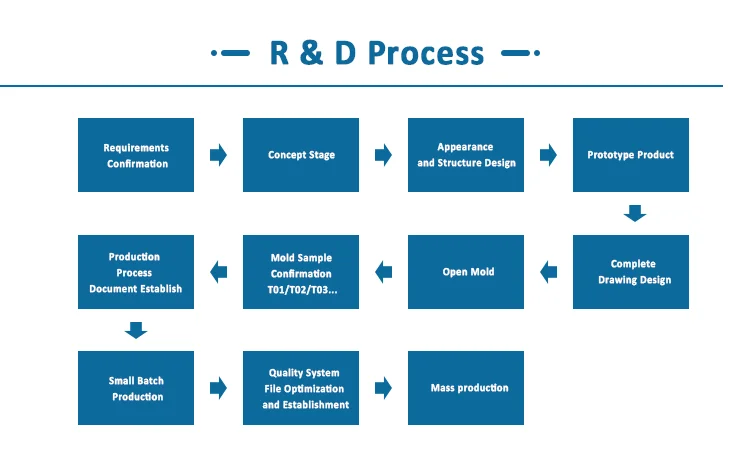 R & D Process

Requirements Confirmation

Concept Stage

Appearance and Structure Design

Prototype Product

Complete Drawing Design

Open Mold

Mold Sample Confirmation T01/T02/T03...

Production Process Document Establish

Small Batch Production

Quality System File Optimization and Establishment

Mass production